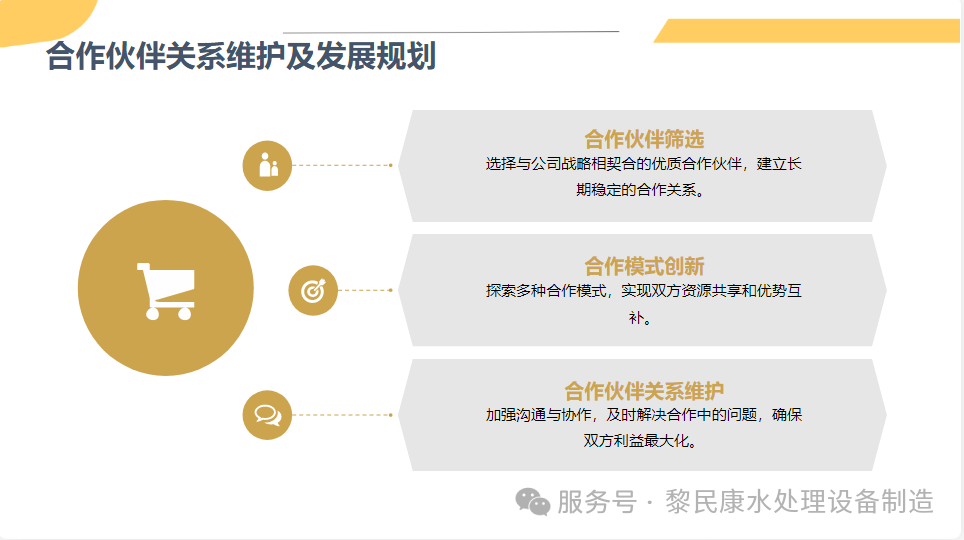 合作伙伴关系维护及发展规划

合作伙伴筛选
选择与公司战略相契合的优质合作伙伴，建立长期稳定的合作关系。

合作模式创新
探索多种合作模式，实现双方资源共享和优势互补。

合作伙伴关系维护
加强沟通与协作，及时解决合作中的问题，确保双方利益最大化。

服务号 · 黎民康水处理设备制造